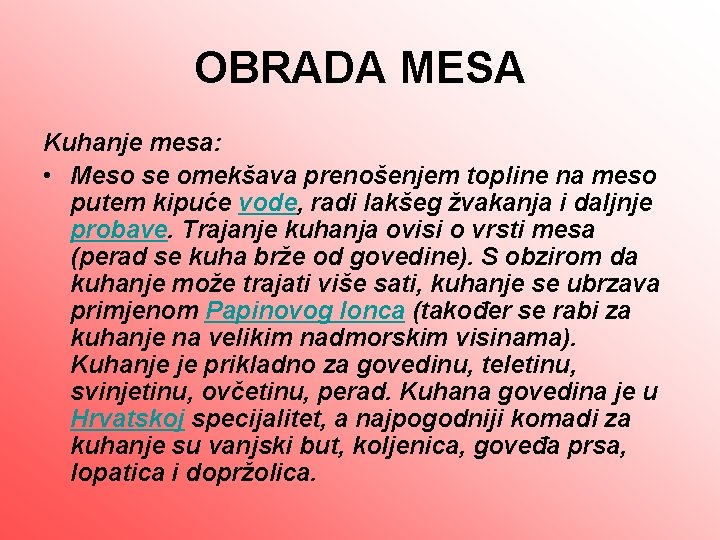 OBRADA MESA

Kuhanje mesa:

• Meso se omekšava prenošenjem topline na meso putem kipuće vode, radi lakšeg žvakanja i daljnje probave. Trajanje kuhanja ovisi o vrsti mesa (perad se kuha brže od govedine). S obzirom da kuhanje može trajati više sati, kuhanje se ubrzava primjenom Papinovog lonca (također se rabi za kuhanje na velikim nadmorskim visinama). Kuhanje je prikladno za govedinu, teletinu, svinjetinu, ovčetinu, perad. Kuhana govedina je u Hrvatskoj specijalitet, a najpogodniji komadi za kuhanje su vanjski but, koljenica, goveđa prsa, lopatica i dopržolica.